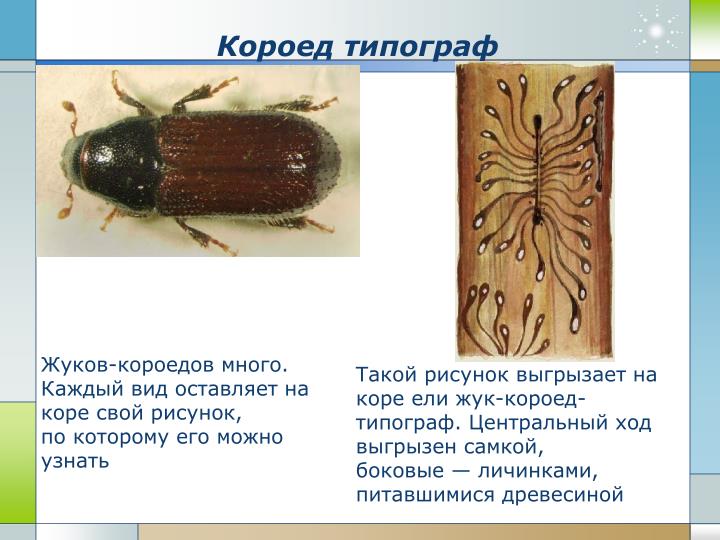 Короед типограф

Жуков-короедов много. Каждый вид оставляет на коре свой рисунок, по которому его можно узнать

Такой рисунок выгрызает на коре ели жук-короед-типограф. Центральный ход выгрызен самкой, боковые — личинками, питавшимися древесиной